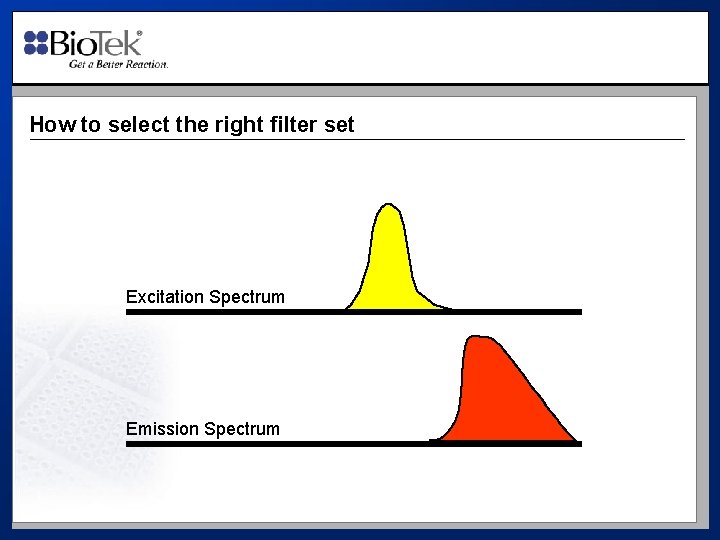 BioTek®
Get a Better Reaction.

How to select the right filter set

Excitation Spectrum

Emission Spectrum